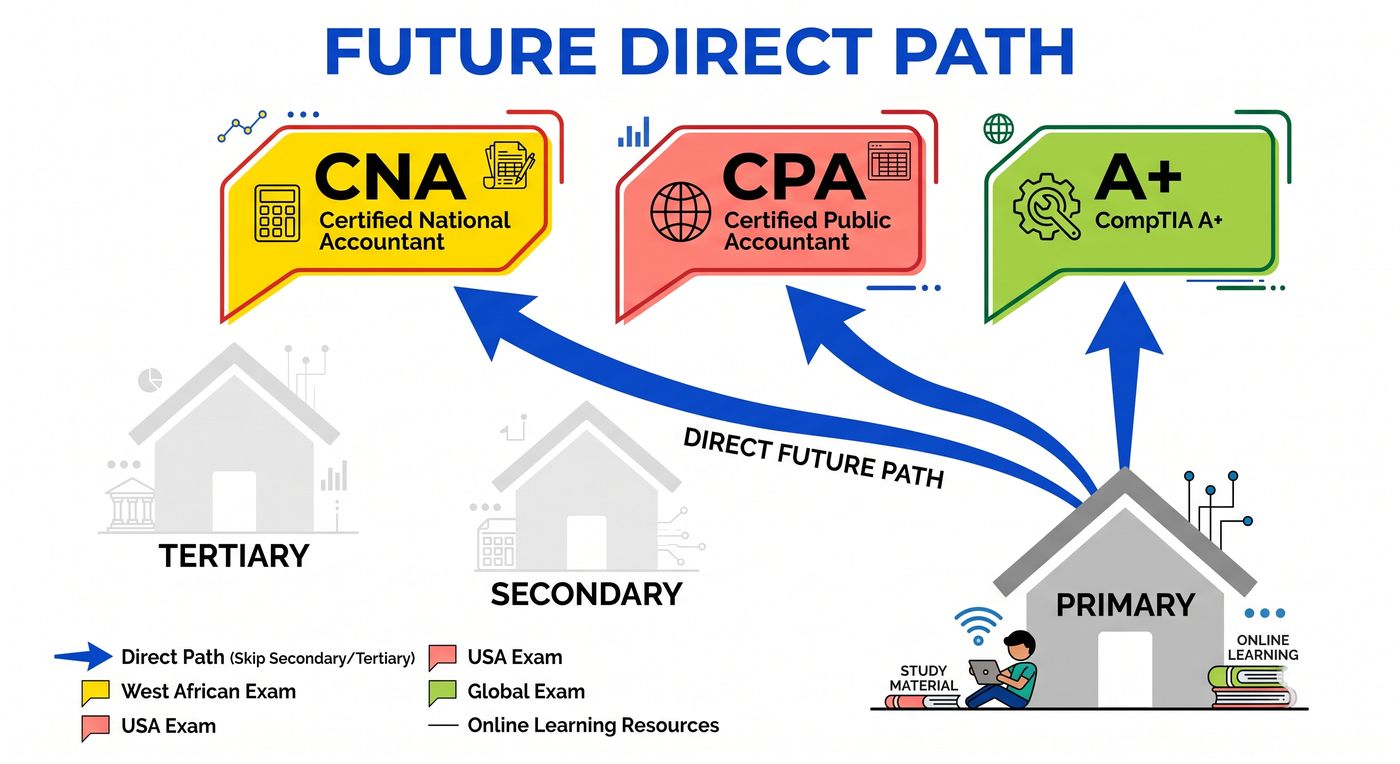 FUTURE DIRECT PATH

CNA
Certified National Accountant

CPA
Certified Public Accountant

A+
CompTIA A+

DIRECT FUTURE PATH

TERTIARY

SECONDARY

PRIMARY

STUDY MATERIAL

ONLINE LEARNING

Direct Path (Skip Secondary/Tertiary)
West African Exam
USA Exam
USA Exam
Global Exam
Online Learning Resources